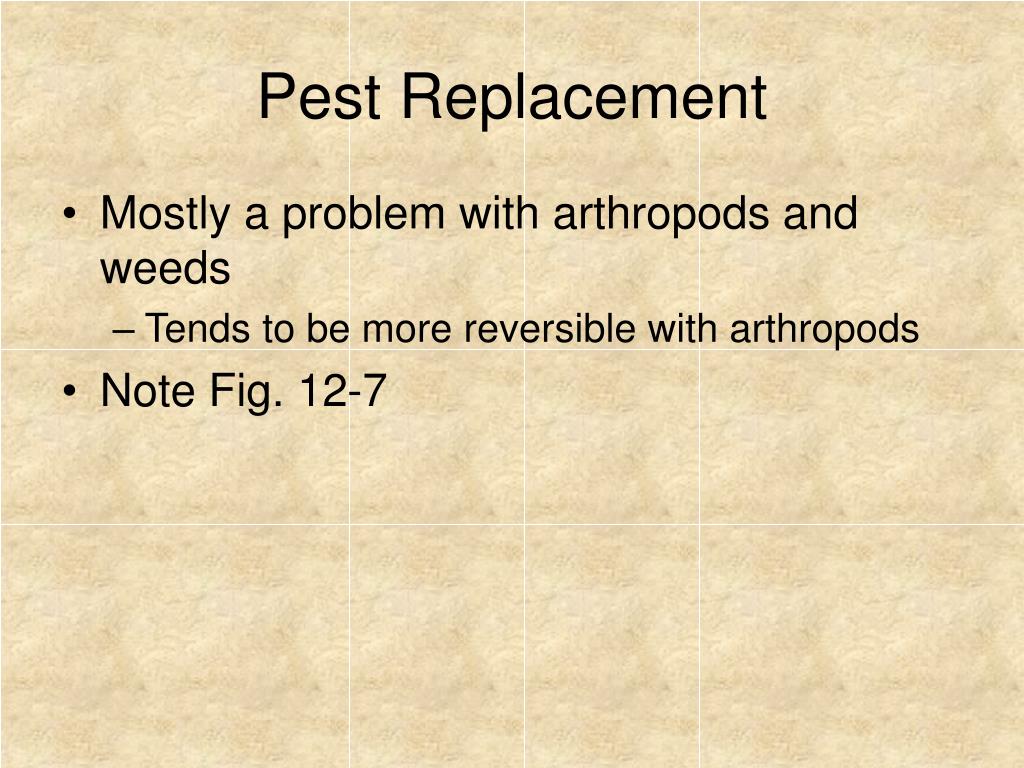 Pest Replacement

• Mostly a problem with arthropods and weeds
– Tends to be more reversible with arthropods
• Note Fig. 12-7